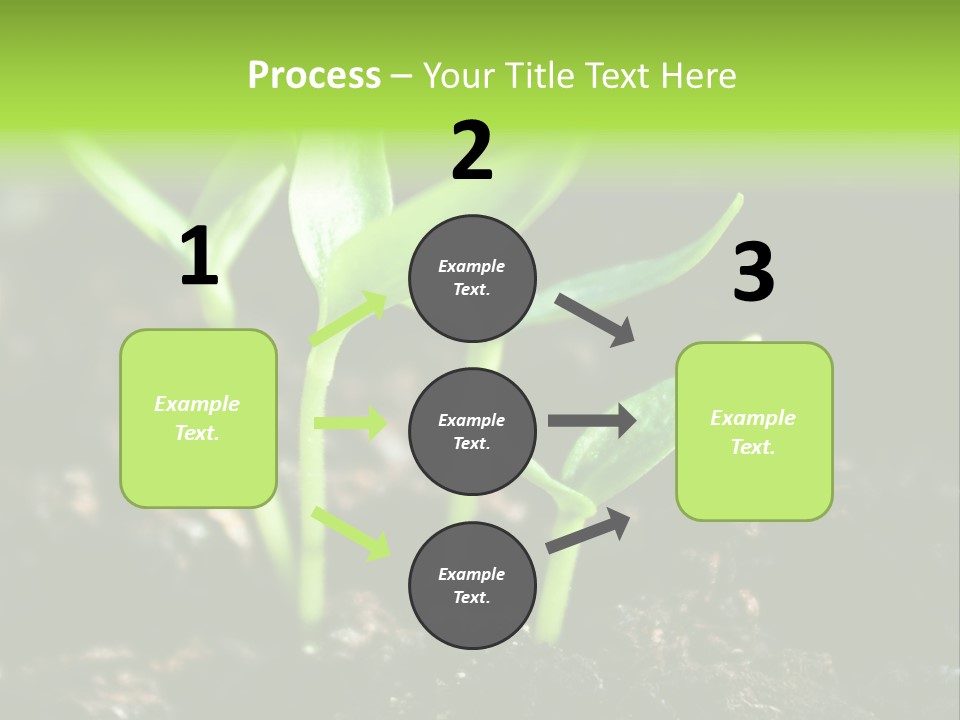 Process – Your Title Text Here

1

Example Text.

2

Example Text.

Example Text.

Example Text.

3

Example Text.